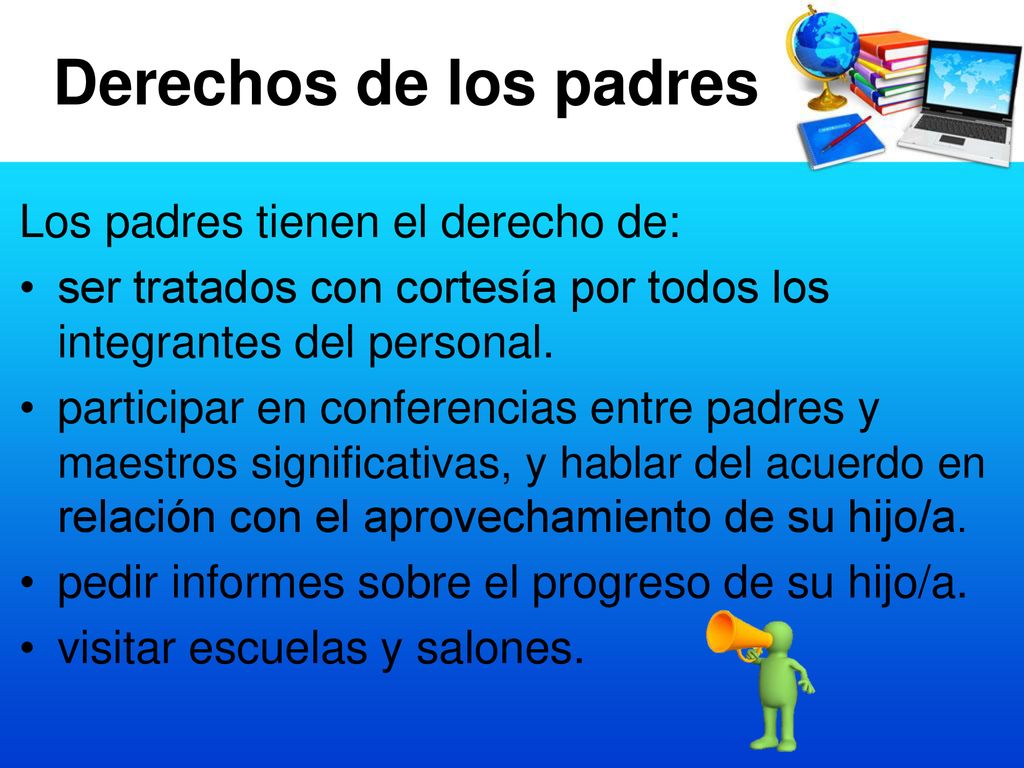 Derechos de los padres

Los padres tienen el derecho de:

• ser tratados con cortesía por todos los integrantes del personal.
• participar en conferencias entre padres y maestros significativas, y hablar del acuerdo en relación con el aprovechamiento de su hijo/a.
• pedir informes sobre el progreso de su hijo/a.
• visitar escuelas y salones.